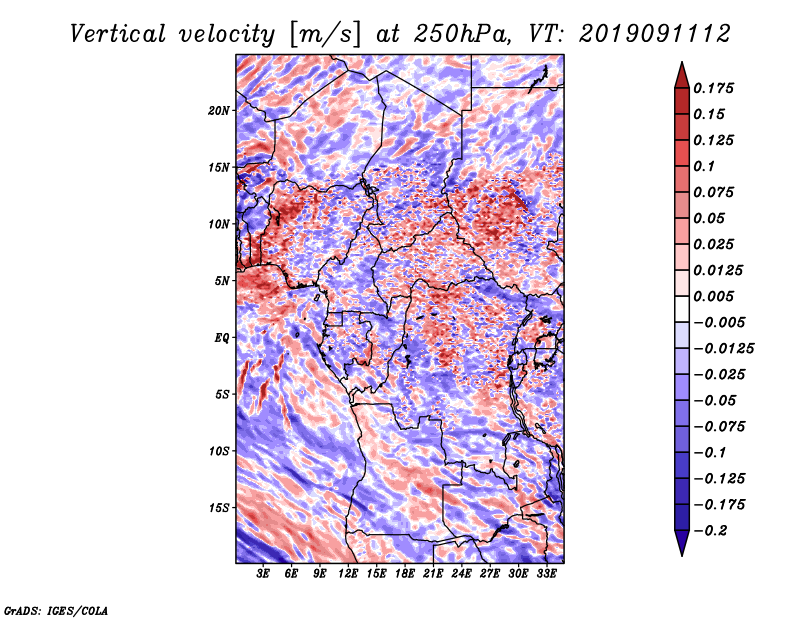 Vertical velocity [m/s] at 250hPa, VT: 2019091112

20N
15N
10N
5N
EQ
5S
10S
15S

3E 6E 9E 12E 15E 18E 21E 24E 27E 30E 33E

0.175
0.15
0.125
0.1
0.075
0.05
0.025
0.0125
0.005
−0.005
−0.0125
−0.025
−0.05
−0.075
−0.1
−0.125
−0.175
−0.2

GrADS: IGES/COLA